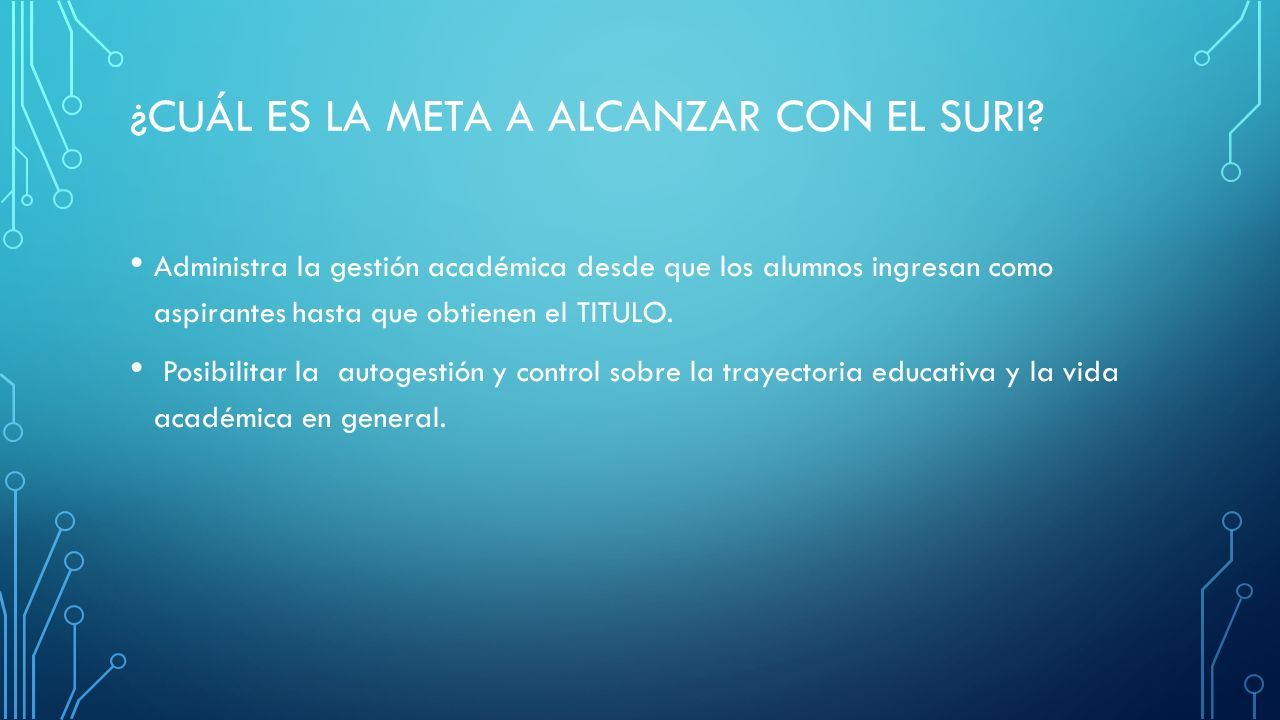 ¿CUÁL ES LA META A ALCANZAR CON EL SURI?

• Administra la gestión académica desde que los alumnos ingresan como aspirantes hasta que obtienen el TITULO.

• Posibilitar la autogestión y control sobre la trayectoria educativa y la vida académica en general.